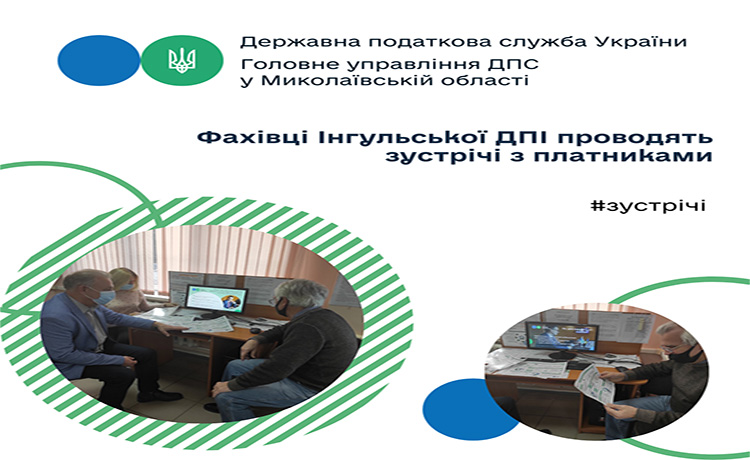 Державна податкова служба України
Головне управління ДПС у Миколаївській області

Фахівці Інгульської ДПІ проводять зустрічі з платниками

#зустрічі